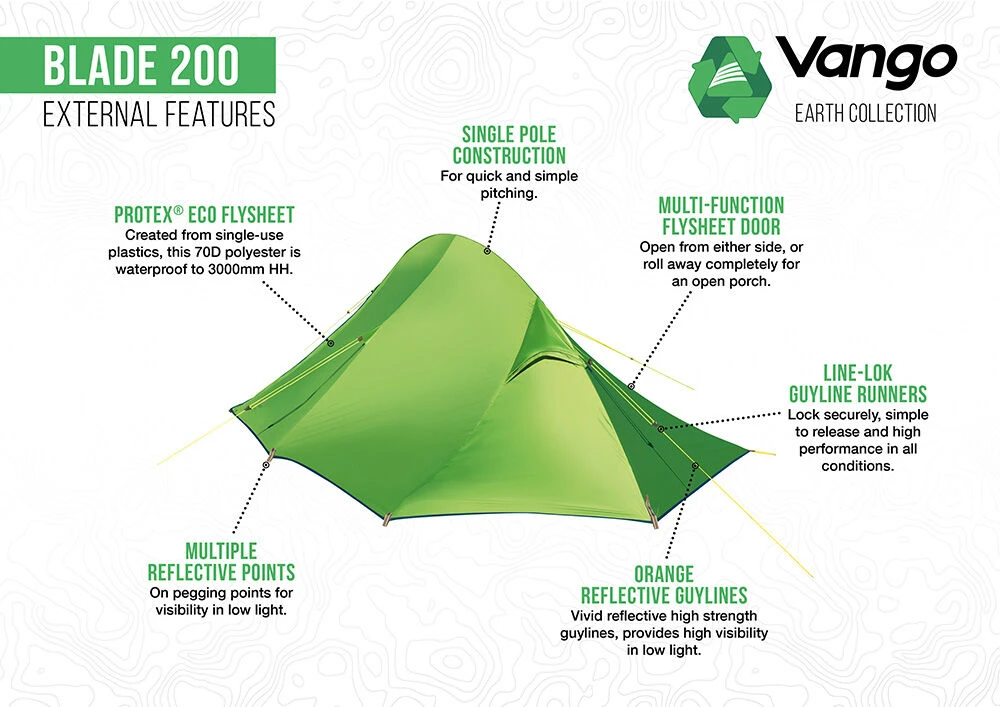 BLADE 200
EXTERNAL FEATURES

Vango
EARTH COLLECTION

SINGLE POLE CONSTRUCTION
For quick and simple pitching.

PROTEX® ECO FLYSHEET
Created from single-use plastics, this 70D polyester is waterproof to 3000mm HH.

MULTI-FUNCTION FLYSHEET DOOR
Open from either side, or roll away completely for an open porch.

LINE-LOK GUYLINE RUNNERS
Lock securely, simple to release and high performance in all conditions.

MULTIPLE REFLECTIVE POINTS
On pegging points for visibility in low light.

ORANGE REFLECTIVE GUYLINES
Vivid reflective high strength guylines, provides high visibility in low light.